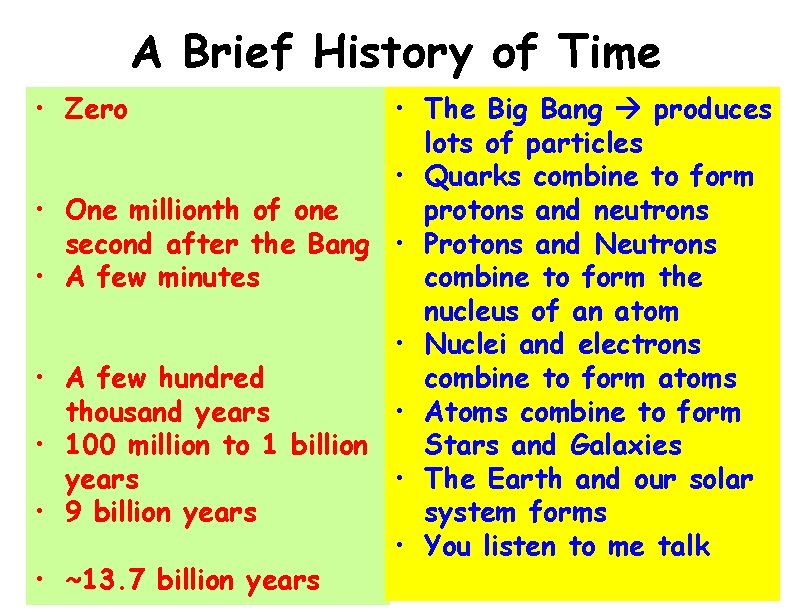 A Brief History of Time

• Zero

• One millionth of one second after the Bang
• A few minutes

• A few hundred thousand years
• 100 million to 1 billion years
• 9 billion years

• ~13.7 billion years

• The Big Bang → produces lots of particles
• Quarks combine to form protons and neutrons
• Protons and Neutrons combine to form the nucleus of an atom
• Nuclei and electrons combine to form atoms
• Atoms combine to form Stars and Galaxies
• The Earth and our solar system forms
• You listen to me talk